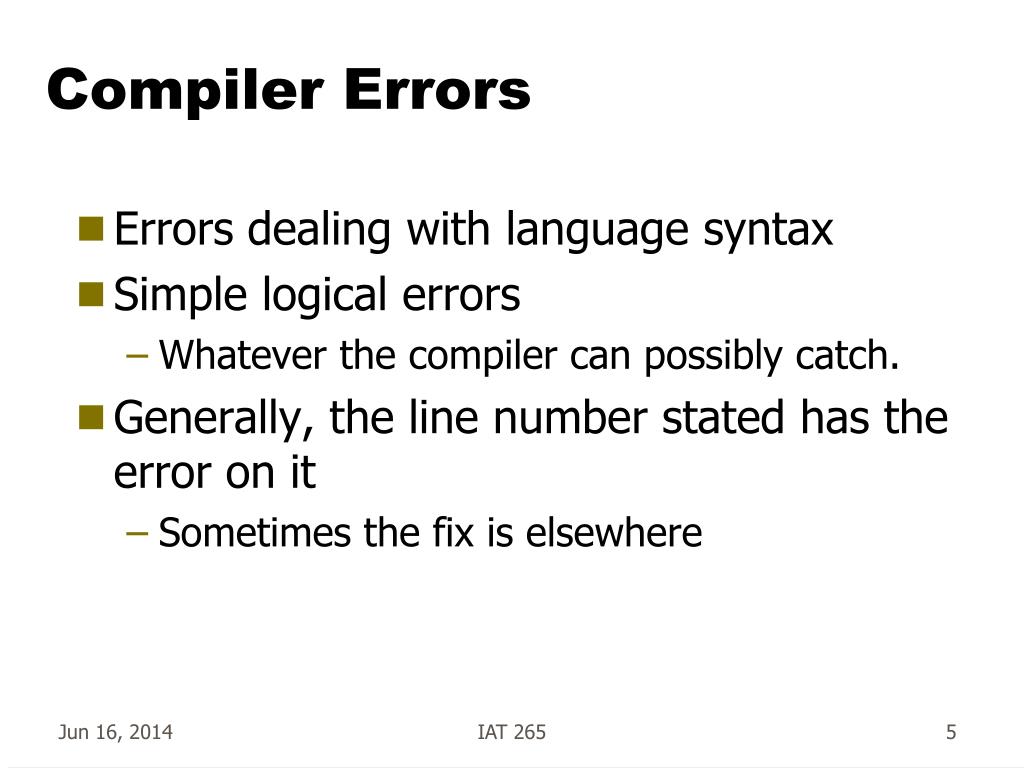 Compiler Errors

- Errors dealing with language syntax
- Simple logical errors
  – Whatever the compiler can possibly catch.
- Generally, the line number stated has the error on it
  – Sometimes the fix is elsewhere

Jun 16, 2014

IAT 265

5